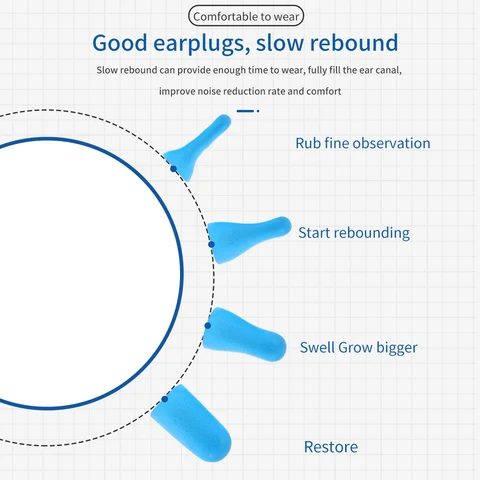 Comfortable to wear

Good earplugs, slow rebound

Slow rebound can provide enough time to wear, fully fill the ear canal, improve noise reduction rate and comfort

Rub fine observation

Start rebounding

Swell Grow bigger

Restore